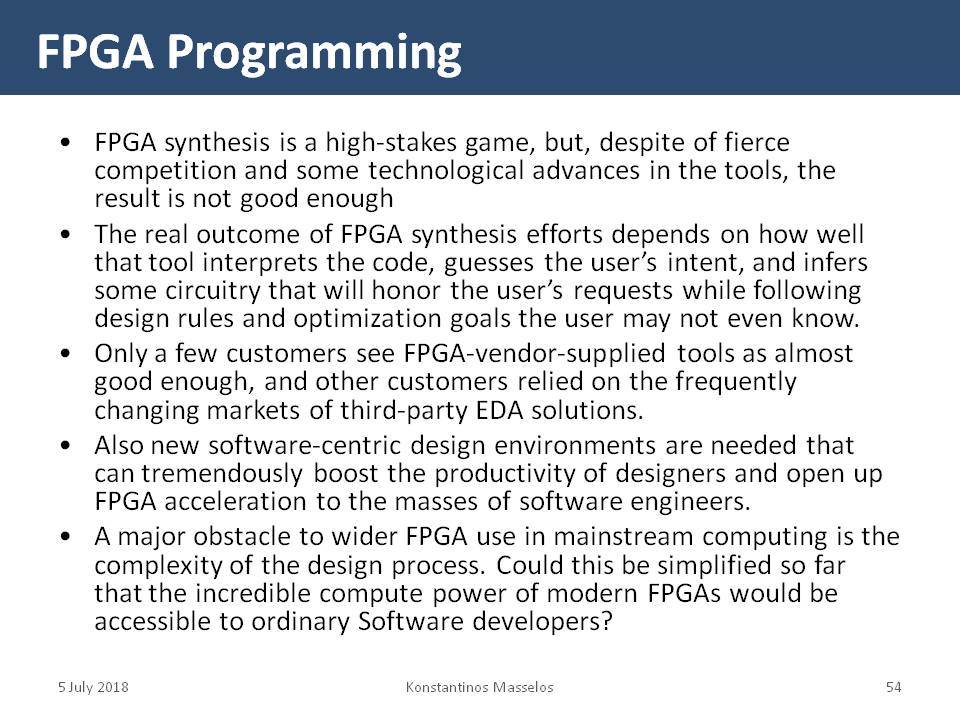 FPGA Programming

• FPGA synthesis is a high-stakes game, but, despite of fierce competition and some technological advances in the tools, the result is not good enough

• The real outcome of FPGA synthesis efforts depends on how well that tool interprets the code, guesses the user's intent, and infers some circuitry that will honor the user's requests while following design rules and optimization goals the user may not even know.

• Only a few customers see FPGA-vendor-supplied tools as almost good enough, and other customers relied on the frequently changing markets of third-party EDA solutions.

• Also new software-centric design environments are needed that can tremendously boost the productivity of designers and open up FPGA acceleration to the masses of software engineers.

• A major obstacle to wider FPGA use in mainstream computing is the complexity of the design process. Could this be simplified so far that the incredible compute power of modern FPGAs would be accessible to ordinary Software developers?

5 July 2018 Konstantinos Masselos 54